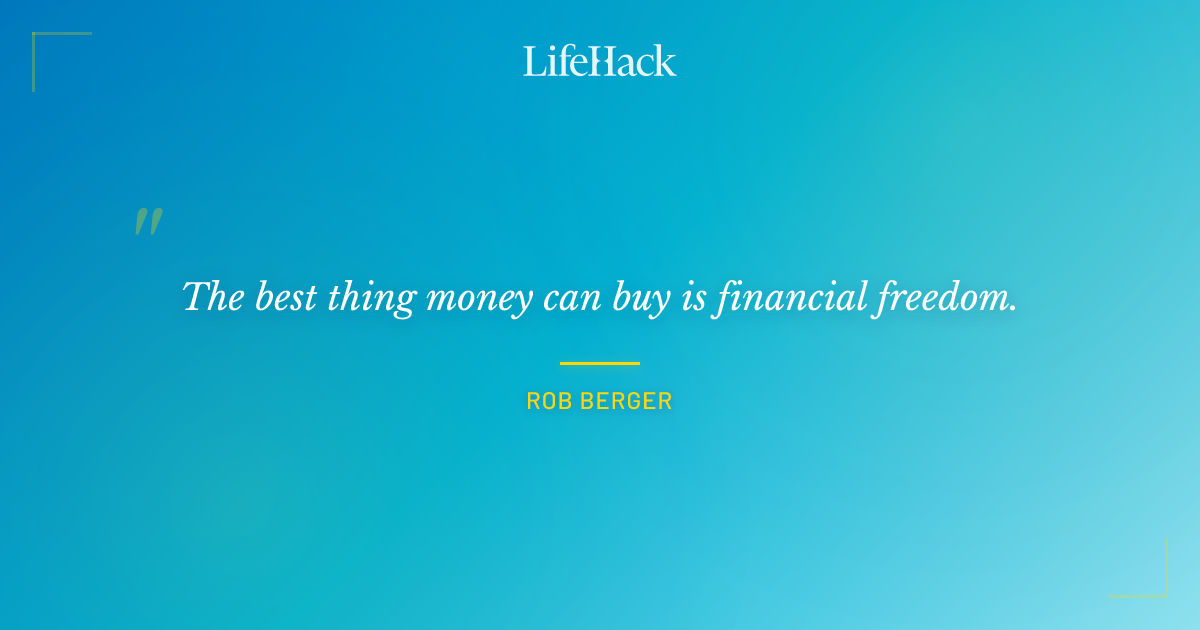 LifeHack

"

The best thing money can buy is financial freedom.

ROB BERGER